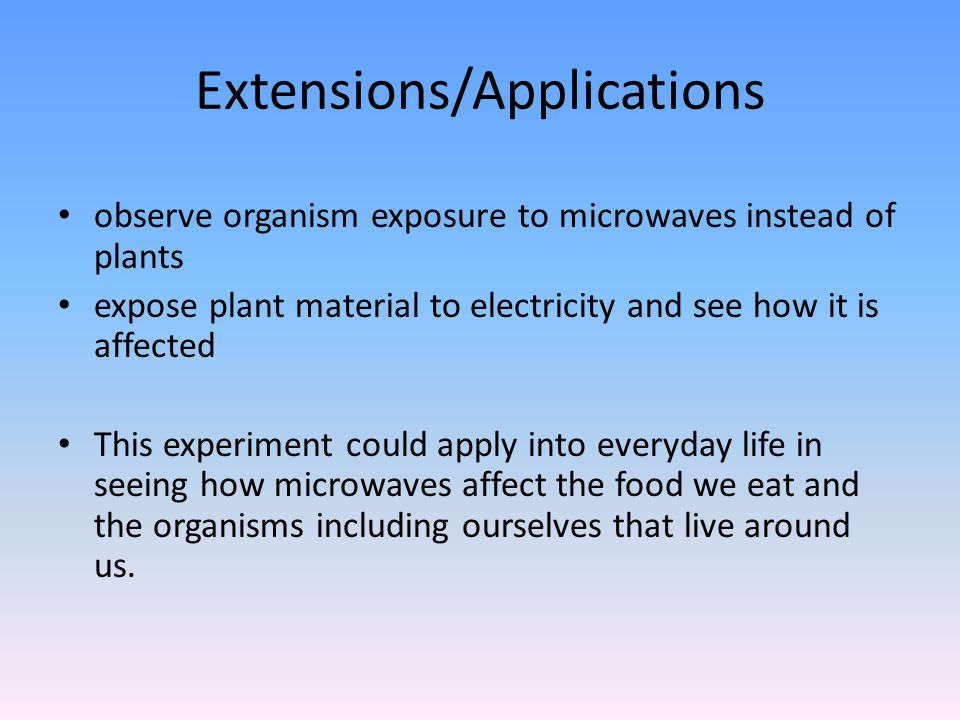 Extensions/Applications

• observe organism exposure to microwaves instead of plants
• expose plant material to electricity and see how it is affected

• This experiment could apply into everyday life in seeing how microwaves affect the food we eat and the organisms including ourselves that live around us.